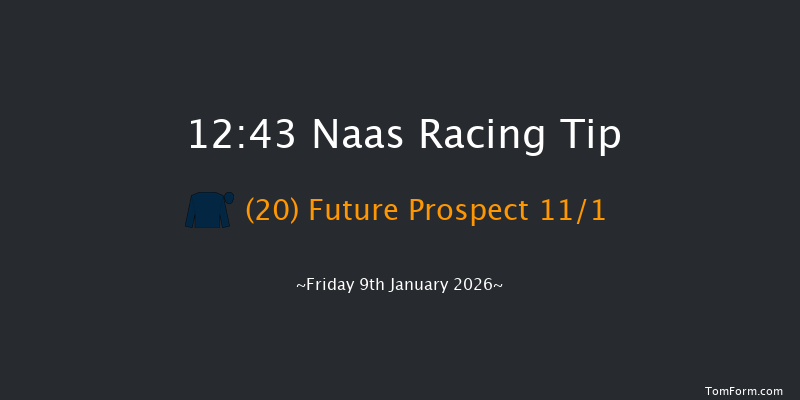 12:43 Naas Racing Tip

(20) Future Prospect 11/1

~Friday 9th January 2026~

TomForm.com